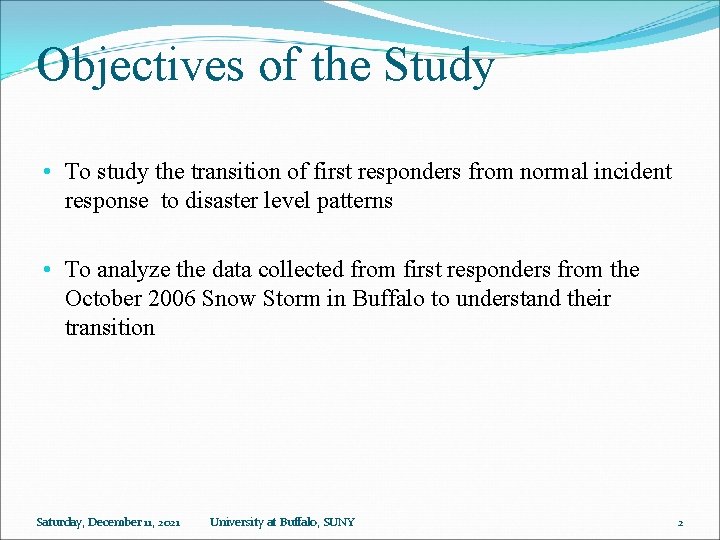 Objectives of the Study

• To study the transition of first responders from normal incident response  to disaster level patterns

• To analyze the data collected from first responders from the October 2006 Snow Storm in Buffalo to understand their transition

Saturday, December 11, 2021    University at Buffalo, SUNY    2